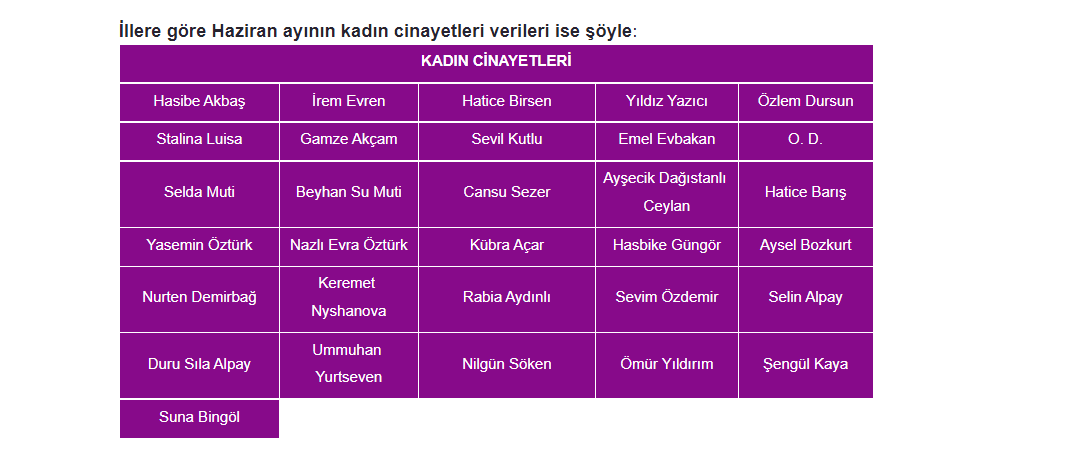 İllere göre Haziran ayının kadın cinayetleri verileri ise şöyle:

| KADIN CİNAYETLERİ | | | | |
|---|---|---|---|---|
| Hasibe Akbaş | İrem Evren | Hatice Birsen | Yıldız Yazıcı | Özlem Dursun |
| Stalina Luisa | Gamze Akçam | Sevil Kutlu | Emel Evbakan | O. D. |
| Selda Muti | Beyhan Su Muti | Cansu Sezer | Ayşecik Dağıstanlı Ceylan | Hatice Barış |
| Yasemin Öztürk | Nazlı Evra Öztürk | Kübra Açar | Hasbike Güngör | Aysel Bozkurt |
| Nurten Demirbağ | Keremet Nyshanova | Rabia Aydınlı | Sevim Özdemir | Selin Alpay |
| Duru Sıla Alpay | Ummuhan Yurtseven | Nilgün Söken | Ömür Yıldırım | Şengül Kaya |
| Suna Bingöl | | | | |